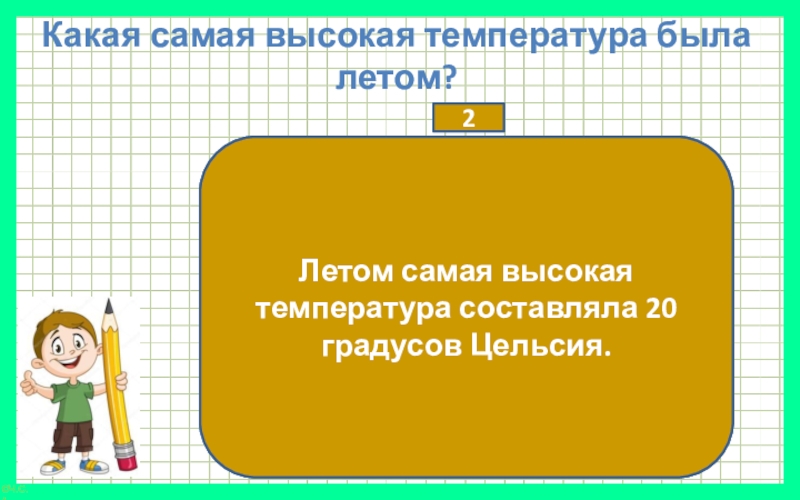 Какая самая высокая температура была летом?

2

Летом самая высокая температура составляла 20 градусов Цельсия.